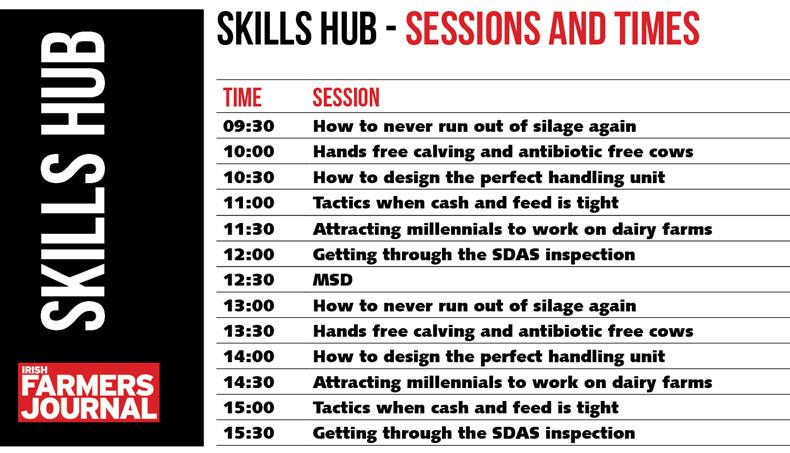 SKILLS HUB

IRISH FARMERS JOURNAL

SKILLS HUB - SESSIONS AND TIMES

| TIME | SESSION |
|---|---|
| 09:30 | How to never run out of silage again |
| 10:00 | Hands free calving and antibiotic free cows |
| 10:30 | How to design the perfect handling unit |
| 11:00 | Tactics when cash and feed is tight |
| 11:30 | Attracting millennials to work on dairy farms |
| 12:00 | Getting through the SDAS inspection |
| 12:30 | MSD |
| 13:00 | How to never run out of silage again |
| 13:30 | Hands free calving and antibiotic free cows |
| 14:00 | How to design the perfect handling unit |
| 14:30 | Attracting millennials to work on dairy farms |
| 15:00 | Tactics when cash and feed is tight |
| 15:30 | Getting through the SDAS inspection |